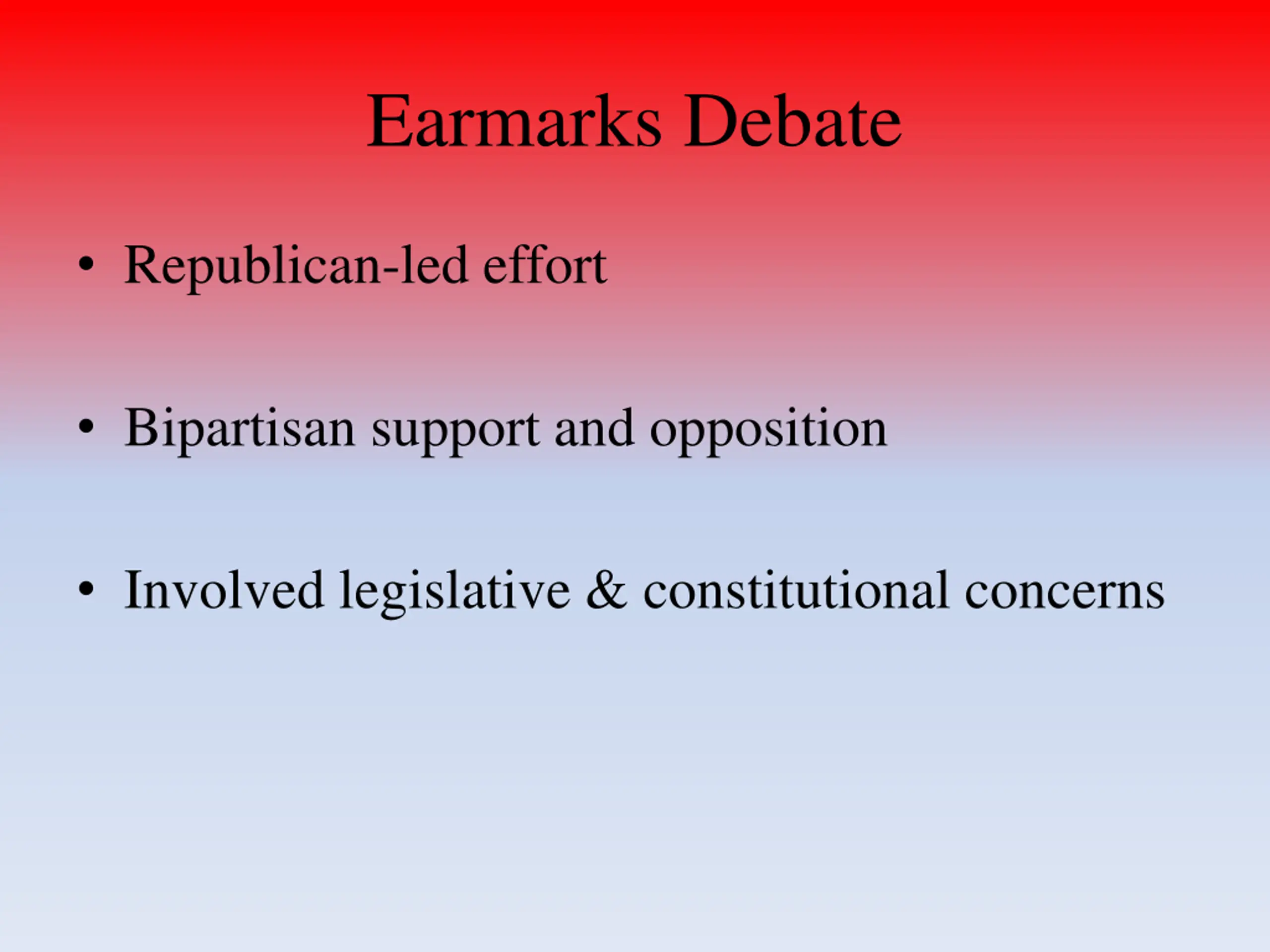 Earmarks Debate

• Republican-led effort

• Bipartisan support and opposition

• Involved legislative & constitutional concerns